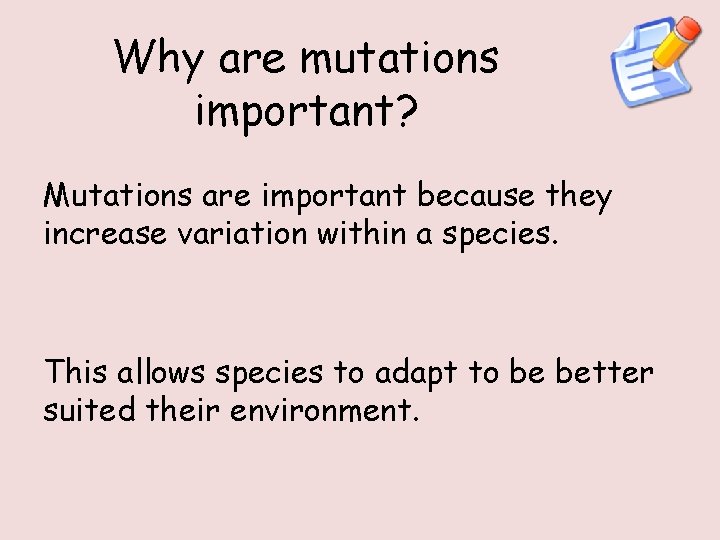 Why are mutations important?

Mutations are important because they increase variation within a species.

This allows species to adapt to be better suited their environment.